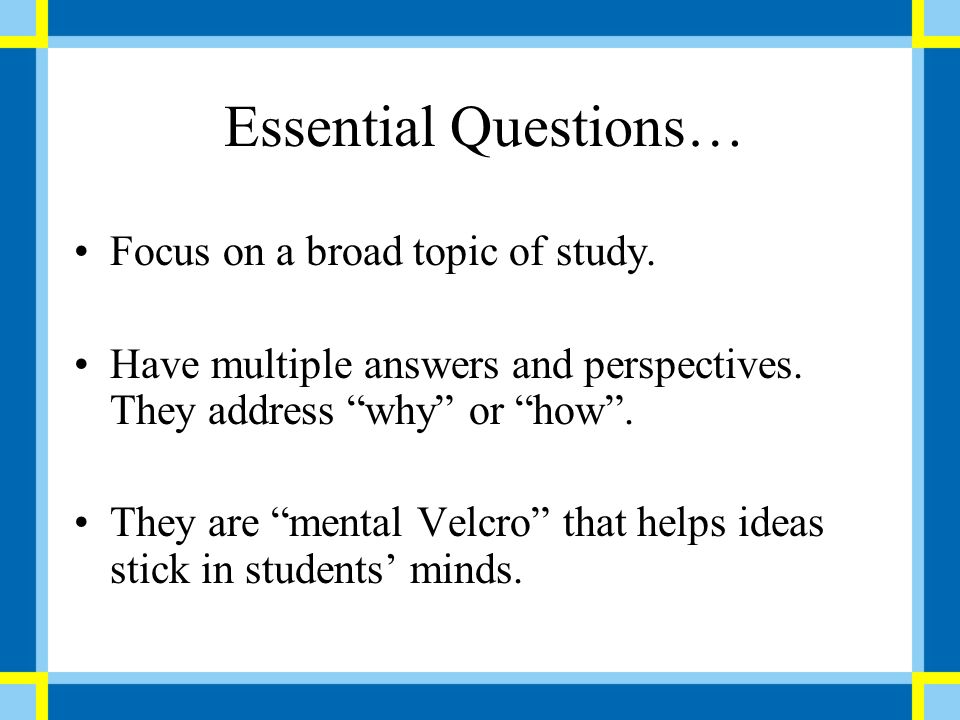 Essential Questions…

• Focus on a broad topic of study.

• Have multiple answers and perspectives. They address “why” or “how”.

• They are “mental Velcro” that helps ideas stick in students’ minds.